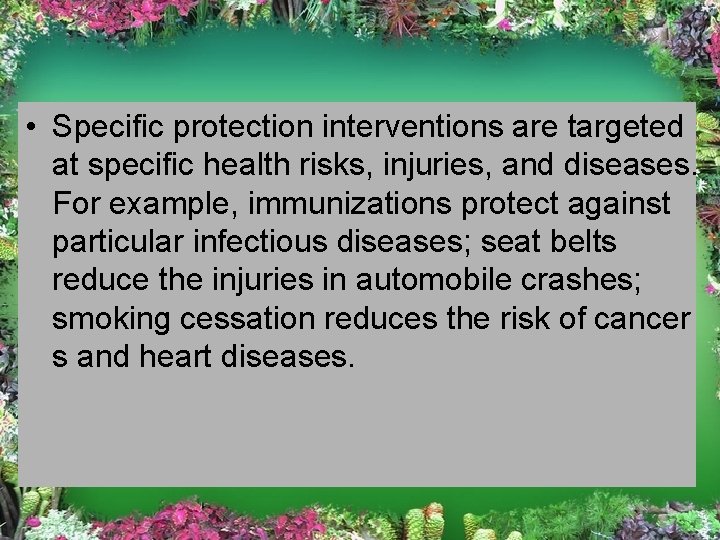 • Specific protection interventions are targeted at specific health risks, injuries, and diseases. For example, immunizations protect against particular infectious diseases; seat belts reduce the injuries in automobile crashes; smoking cessation reduces the risk of cancer s and heart diseases.